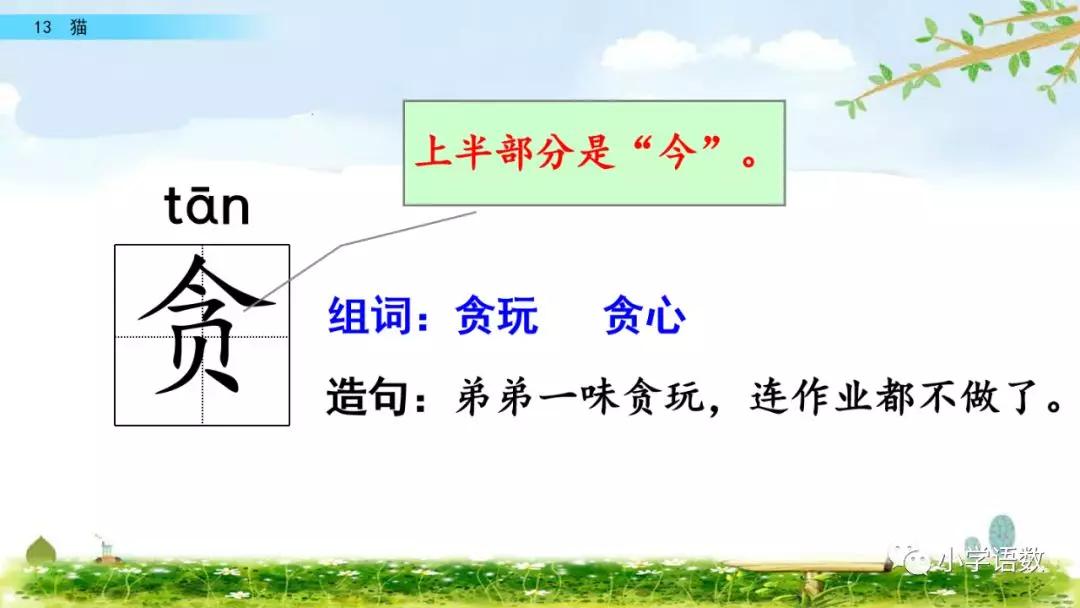 13 猫

上半部分是“今”。

tān

贪

组词：贪玩　贪心

造句：弟弟一味贪玩，连作业都不做了。

小学语数